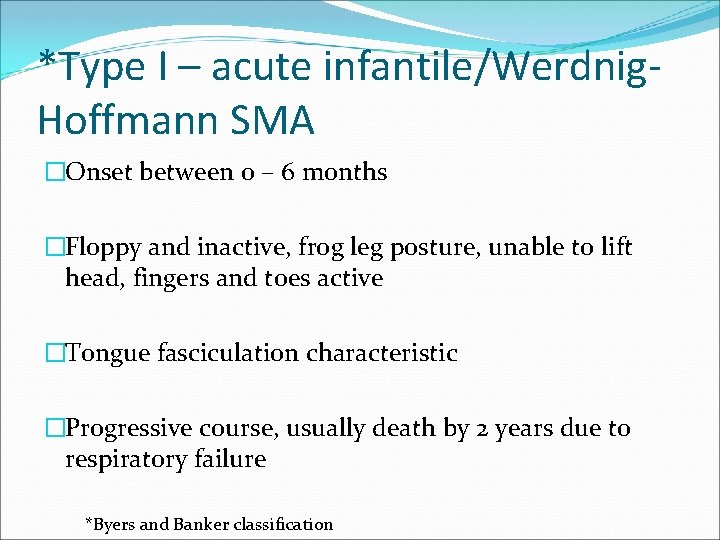 *Type I – acute infantile/Werdnig-Hoffmann SMA

□Onset between 0 – 6 months

□Floppy and inactive, frog leg posture, unable to lift head, fingers and toes active

□Tongue fasciculation characteristic

□Progressive course, usually death by 2 years due to respiratory failure

*Byers and Banker classification